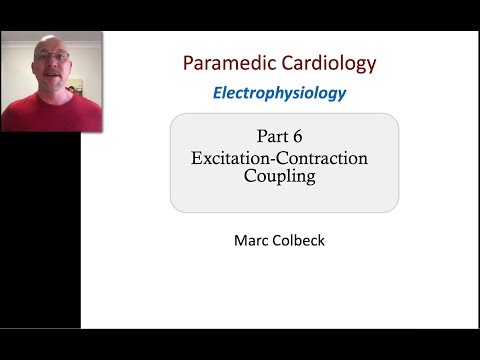 Paramedic Cardiology

Electrophysiology

Part 6
Excitation-Contraction Coupling

Marc Colbeck